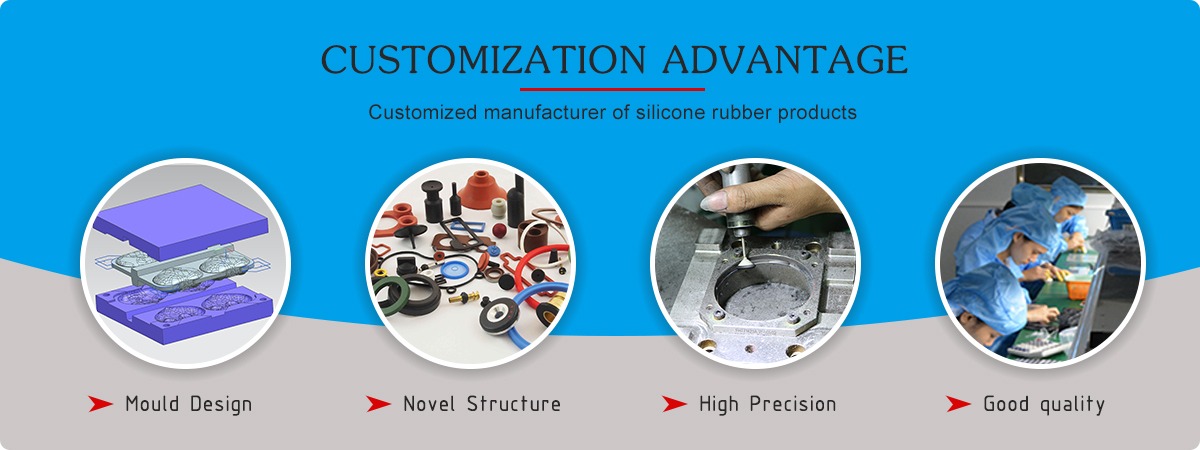 CUSTOMIZATION ADVANTAGE

Customized manufacturer of silicone rubber products

Mould Design

Novel Structure

High Precision

Good quality